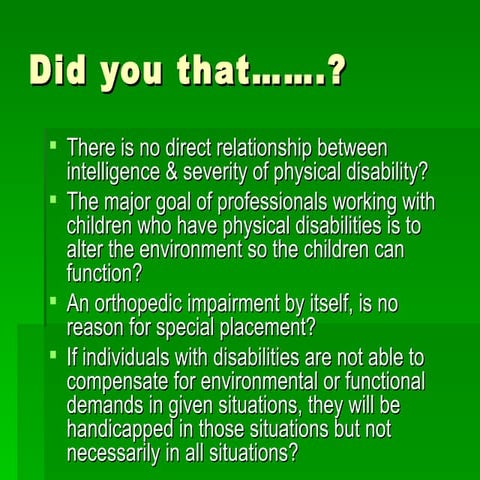 Did you that…….?

▪ There is no direct relationship between intelligence & severity of physical disability?

▪ The major goal of professionals working with children who have physical disabilities is to alter the environment so the children can function?

▪ An orthopedic impairment by itself, is no reason for special placement?

▪ If individuals with disabilities are not able to compensate for environmental or functional demands in given situations, they will be handicapped in those situations but not necessarily in all situations?